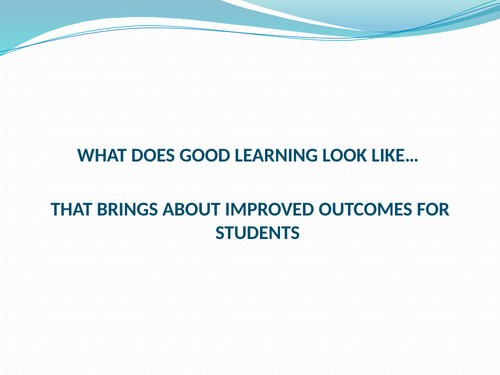 WHAT DOES GOOD LEARNING LOOK LIKE…

THAT BRINGS ABOUT IMPROVED OUTCOMES FOR STUDENTS